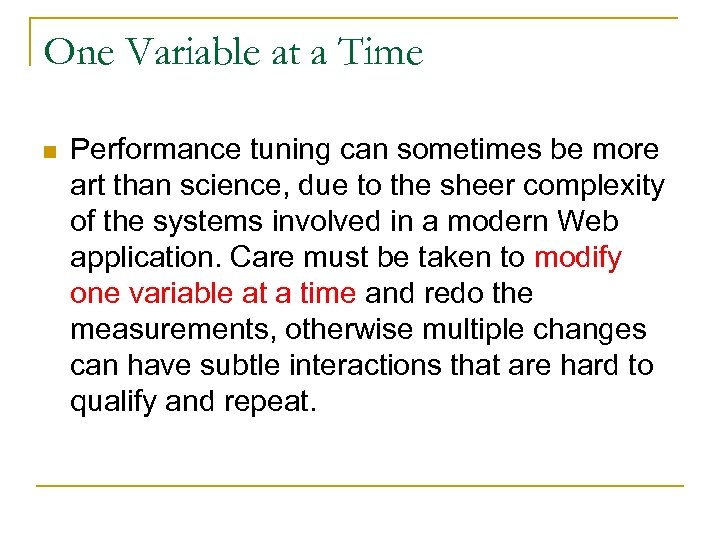 One Variable at a Time

Performance tuning can sometimes be more art than science, due to the sheer complexity of the systems involved in a modern Web application. Care must be taken to modify one variable at a time and redo the measurements, otherwise multiple changes can have subtle interactions that are hard to qualify and repeat.